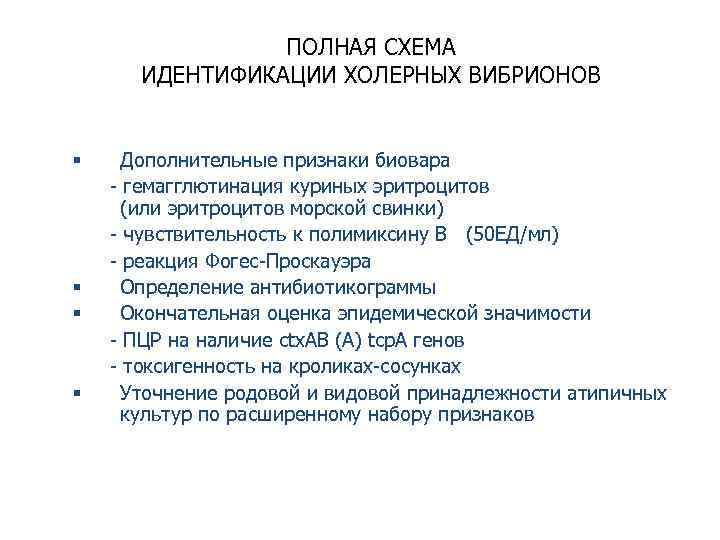 ПОЛНАЯ СХЕМА
ИДЕНТИФИКАЦИИ ХОЛЕРНЫХ ВИБРИОНОВ

▪ Дополнительные признаки биовара
- гемагглютинация куриных эритроцитов (или эритроцитов морской свинки)
- чувствительность к полимиксину В (50ЕД/мл)
- реакция Фогес-Проскауэра
▪ Определение антибиотикограммы
▪ Окончательная оценка эпидемической значимости
- ПЦР на наличие ctxAB (A) tcpA генов
- токсигенность на кроликах-сосунках
▪ Уточнение родовой и видовой принадлежности атипичных культур по расширенному набору признаков